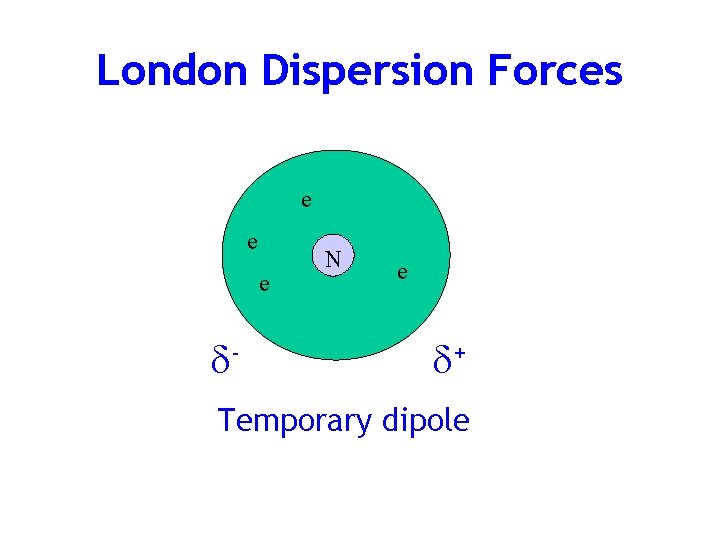 London Dispersion Forces

e

e

N

e

e

$\delta^-$

$\delta^+$

Temporary dipole